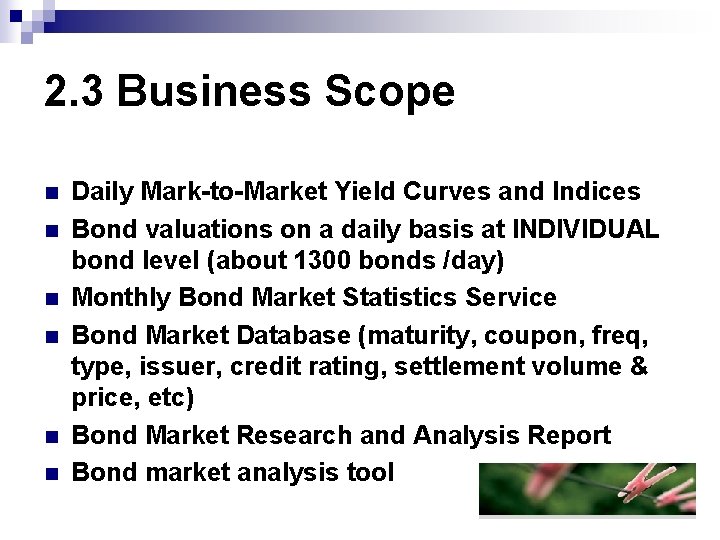 2.3 Business Scope

- Daily Mark-to-Market Yield Curves and Indices
- Bond valuations on a daily basis at INDIVIDUAL bond level (about 1300 bonds /day)
- Monthly Bond Market Statistics Service
- Bond Market Database (maturity, coupon, freq, type, issuer, credit rating, settlement volume & price, etc)
- Bond Market Research and Analysis Report
- Bond market analysis tool